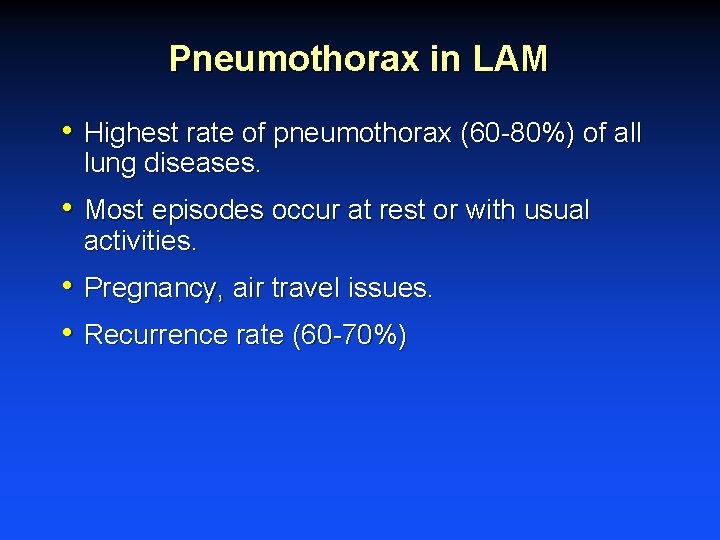 Pneumothorax in LAM

• Highest rate of pneumothorax (60-80%) of all lung diseases.

• Most episodes occur at rest or with usual activities.

• Pregnancy, air travel issues.

• Recurrence rate (60-70%)